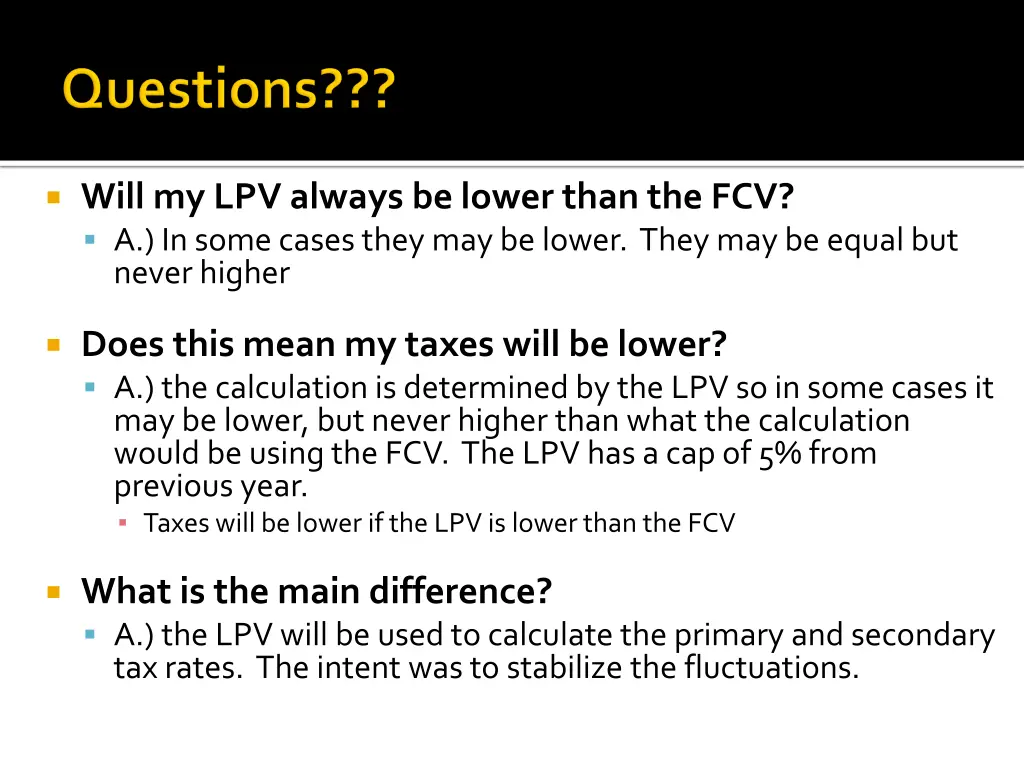 Questions???

Will my LPV always be lower than the FCV?

A.) In some cases they may be lower. They may be equal but never higher

Does this mean my taxes will be lower?

A.) the calculation is determined by the LPV so in some cases it may be lower, but never higher than what the calculation would be using the FCV. The LPV has a cap of 5% from previous year.

Taxes will be lower if the LPV is lower than the FCV

What is the main difference?

A.) the LPV will be used to calculate the primary and secondary tax rates. The intent was to stabilize the fluctuations.